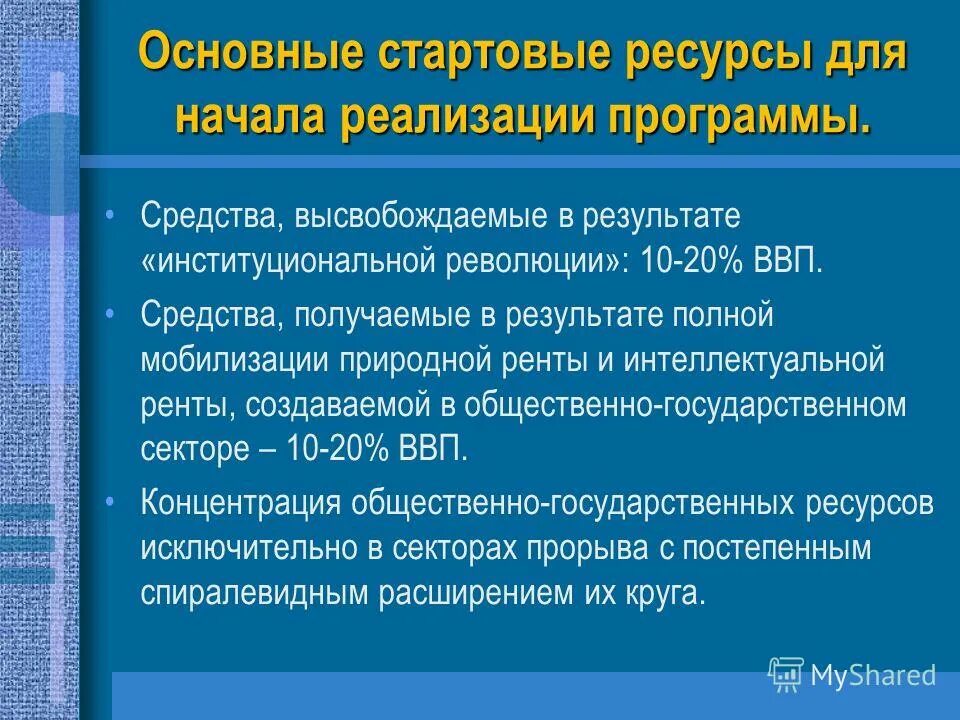 Основные стартовые ресурсы для начала реализации программы.

• Средства, высвобождаемые в результате «институциональной революции»: 10-20% ВВП.

• Средства, получаемые в результате полной мобилизации природной ренты и интеллектуальной ренты, создаваемой в общественно-государственном секторе – 10-20% ВВП.

• Концентрация общественно-государственных ресурсов исключительно в секторах прорыва с постепенным спиралевидным расширением их круга.

MyShared